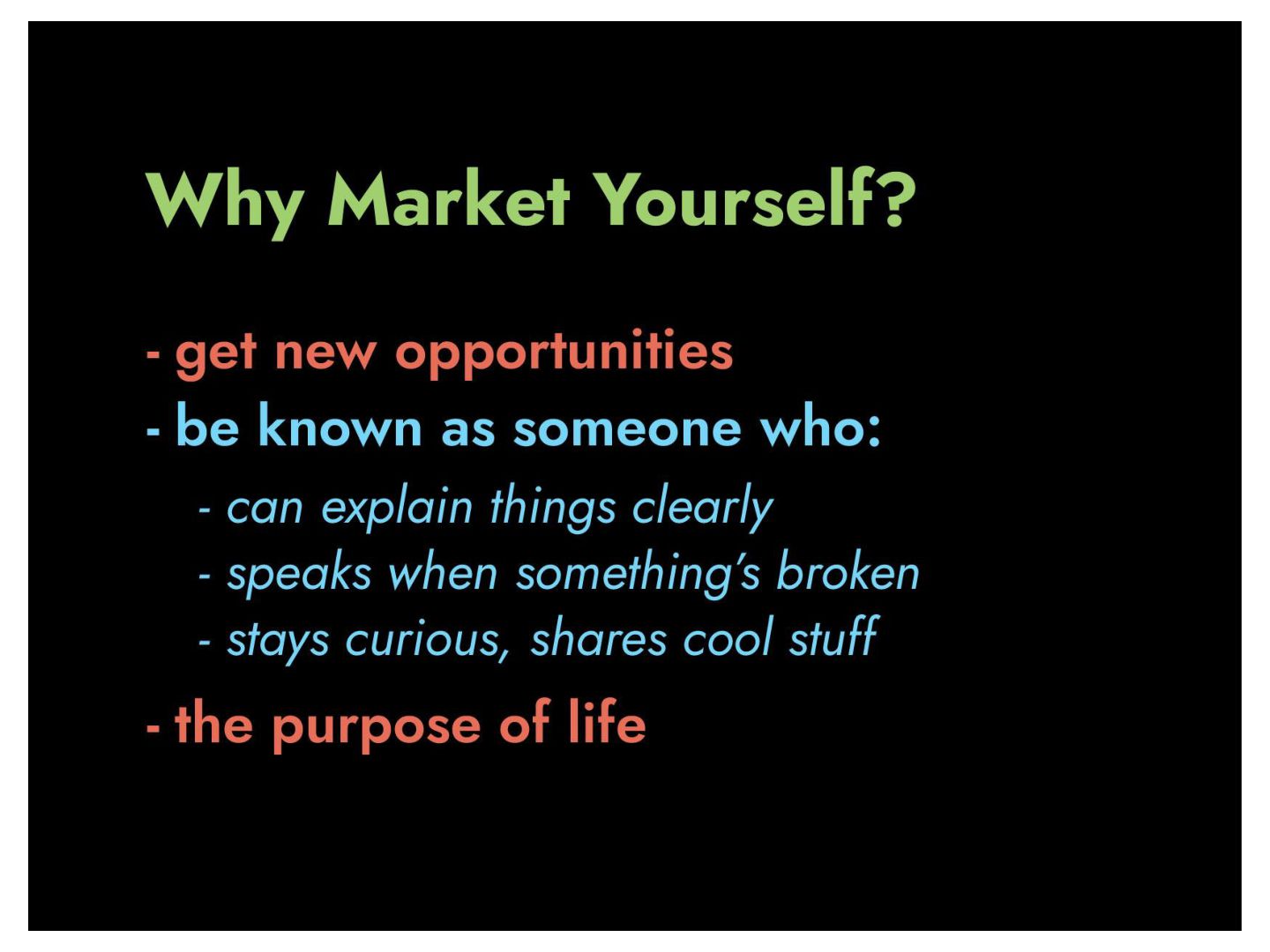 Why Market Yourself?

- get new opportunities
- be known as someone who:
  - can explain things clearly
  - speaks when something's broken
  - stays curious, shares cool stuff
- the purpose of life